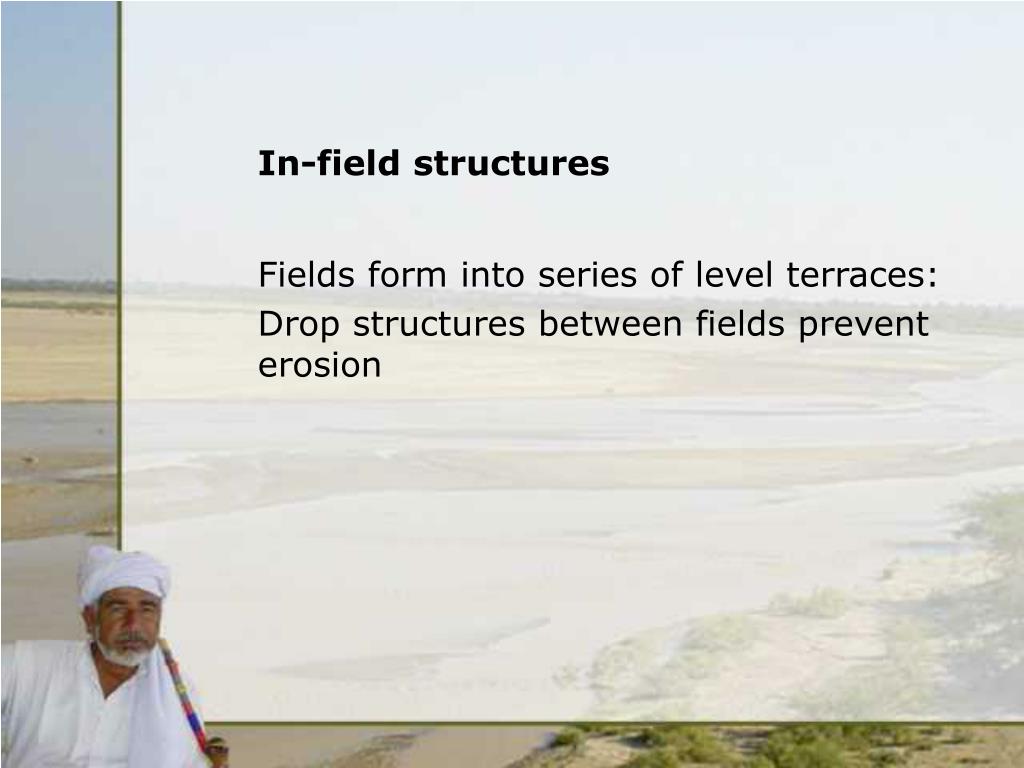 In-field structures

Fields form into series of level terraces:

Drop structures between fields prevent erosion